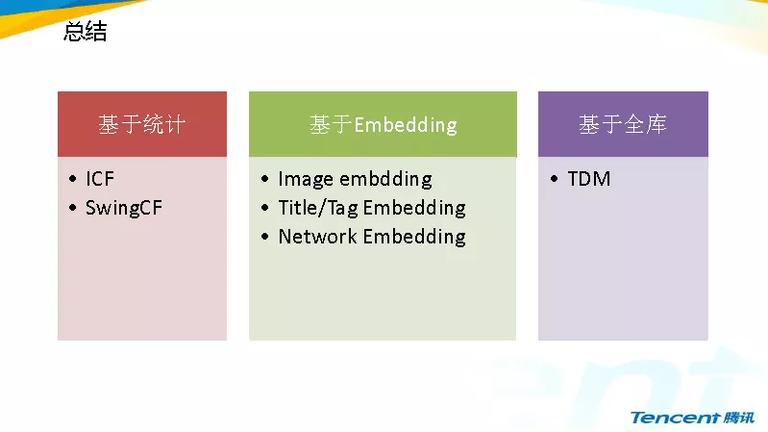 总结

基于统计

• ICF
• SwingCF

基于Embedding

• Image embdding
• Title/Tag Embedding
• Network Embedding

基于全库

• TDM

Tencent 腾讯